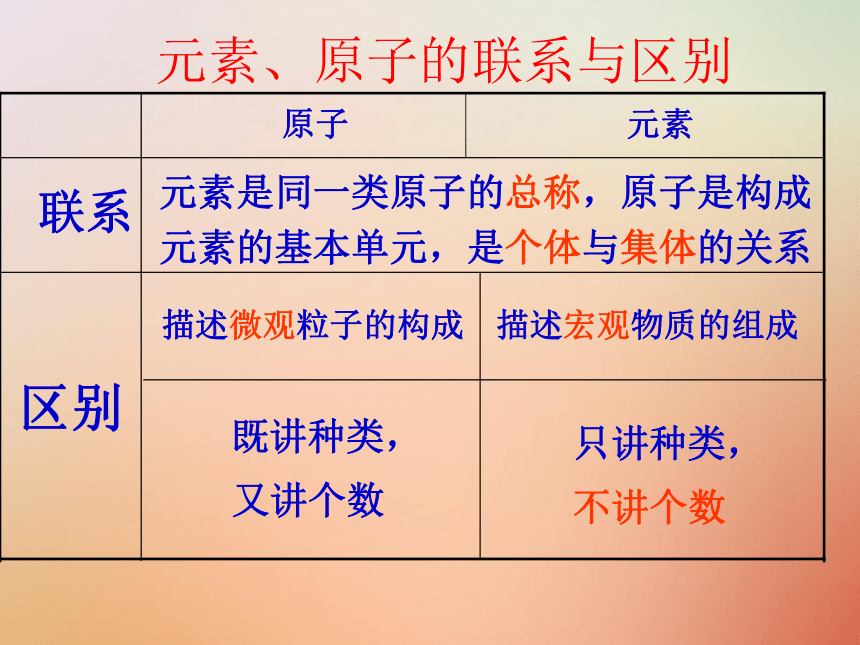 元素、原子的联系与区别

| | 原子 | 元素 |
|---|---|---|
| 联系 | 元素是同一类原子的总称，原子是构成元素的基本单元，是个体与集体的关系 | |
| 区别 | 描述微观粒子的构成 | 描述宏观物质的组成 |
| | 既讲种类，又讲个数 | 只讲种类，不讲个数 |